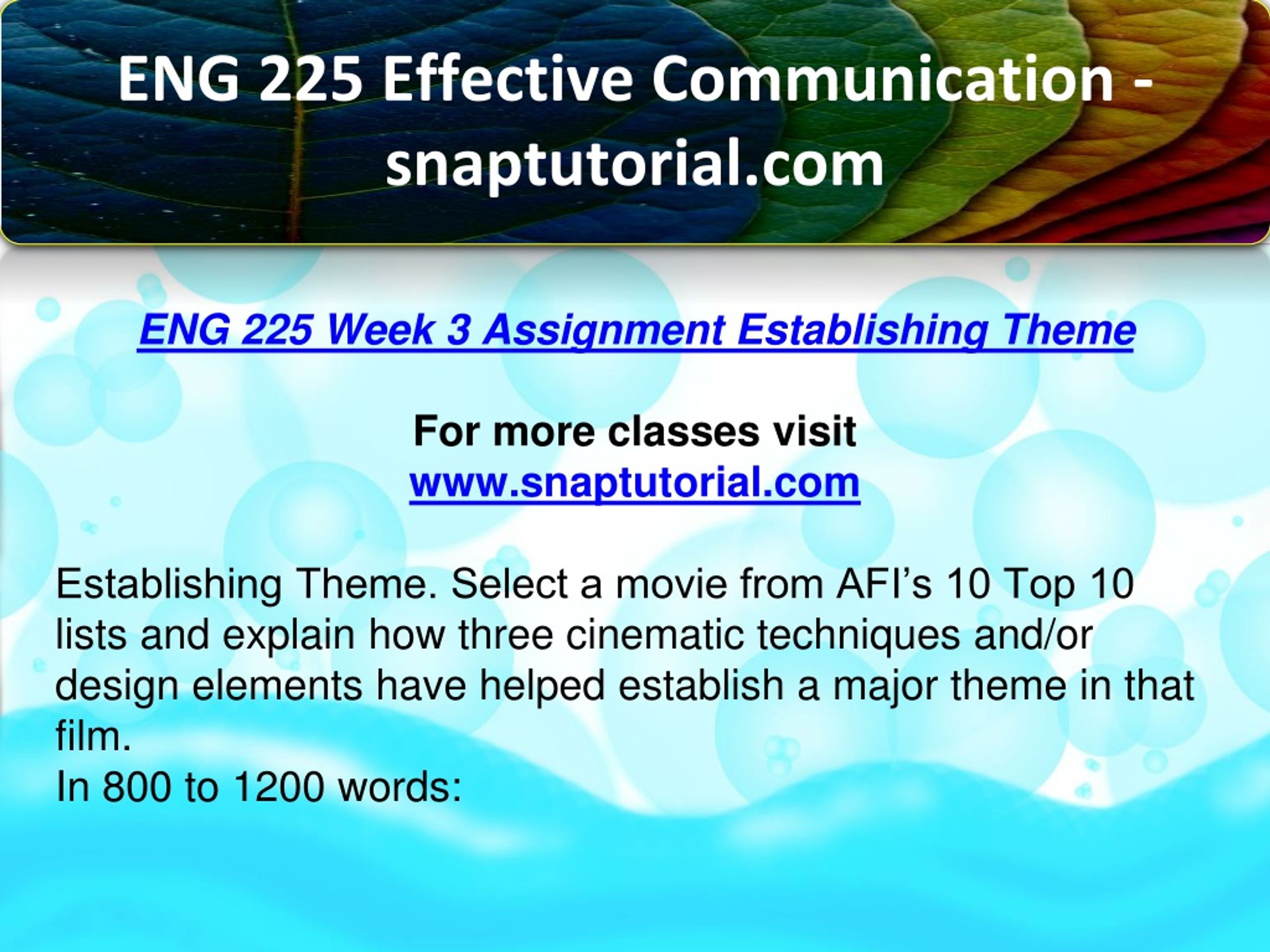 ENG 225 Effective Communication - snaptutorial.com

ENG 225 Week 3 Assignment Establishing Theme

For more classes visit
www.snaptutorial.com

Establishing Theme. Select a movie from AFI’s 10 Top 10 lists and explain how three cinematic techniques and/or design elements have helped establish a major theme in that film.
In 800 to 1200 words: